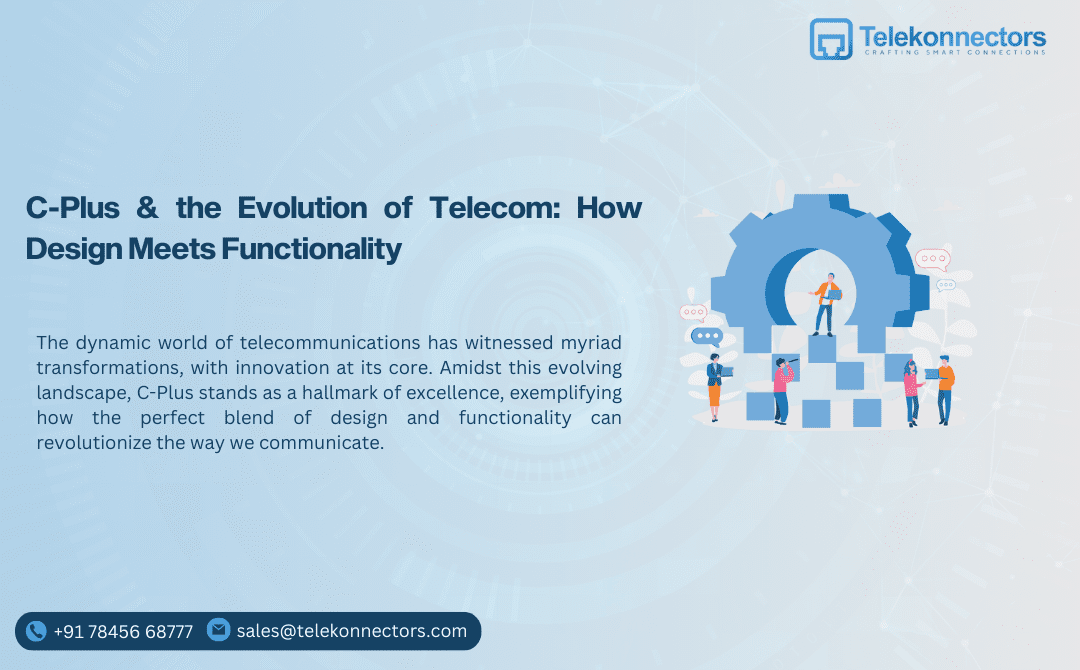 Telekonnectors
CRAFTING SMART CONNECTIONS

C-Plus & the Evolution of Telecom: How Design Meets Functionality

The dynamic world of telecommunications has witnessed myriad transformations, with innovation at its core. Amidst this evolving landscape, C-Plus stands as a hallmark of excellence, exemplifying how the perfect blend of design and functionality can revolutionize the way we communicate.

+91 78456 68777 sales@telekonnectors.com